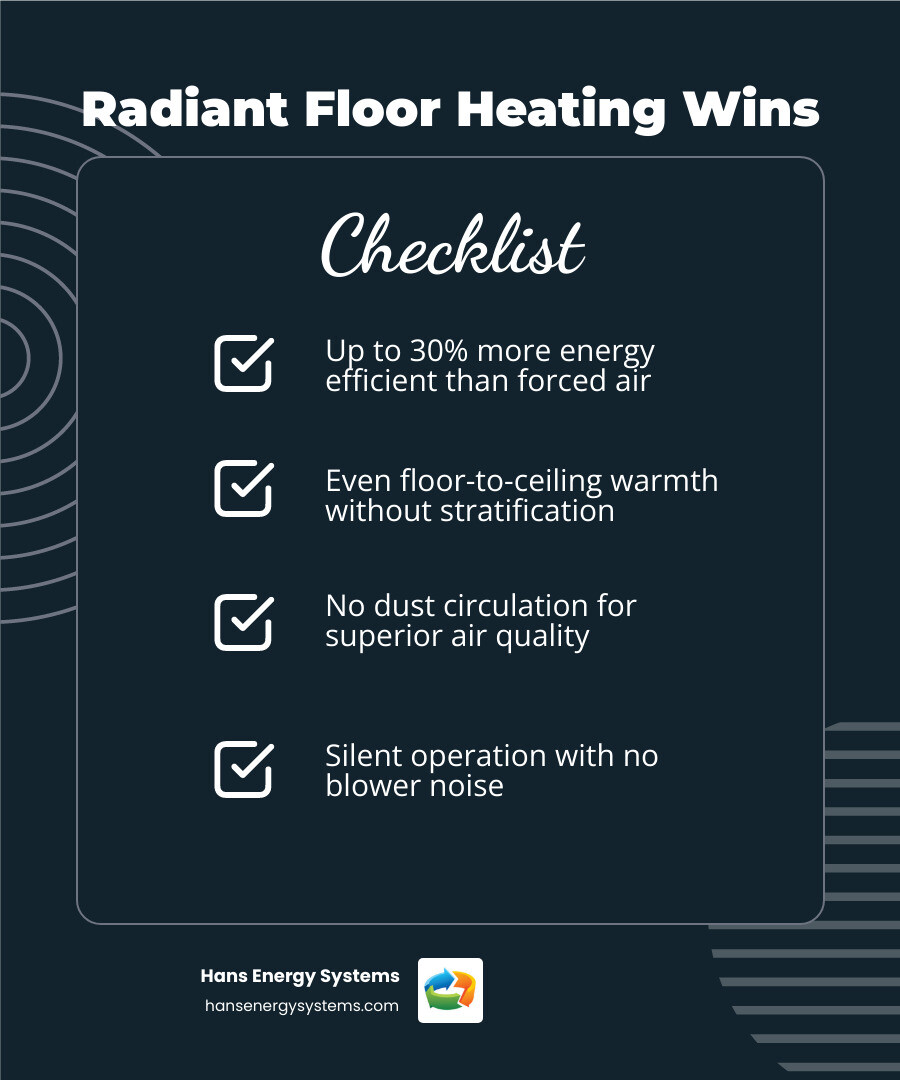 Radiant Floor Heating Wins

Checklist

Up to 30% more energy efficient than forced air

Even floor-to-ceiling warmth without stratification

No dust circulation for superior air quality

Silent operation with no blower noise

Hans Energy Systems
hansenergysystems.com